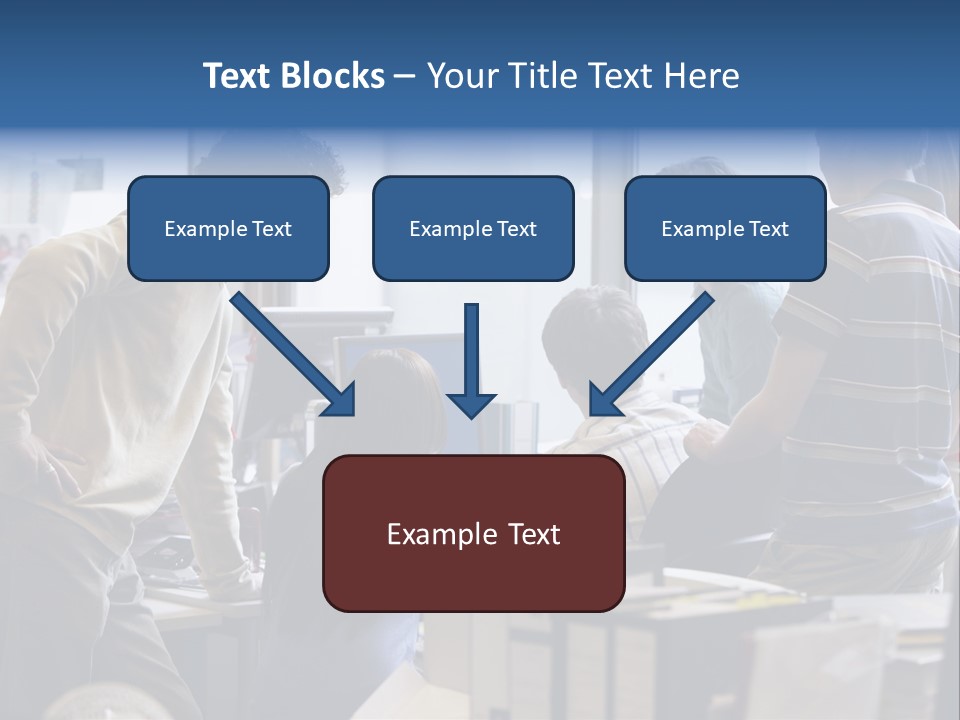 Text Blocks – Your Title Text Here

Example Text

Example Text

Example Text

Example Text